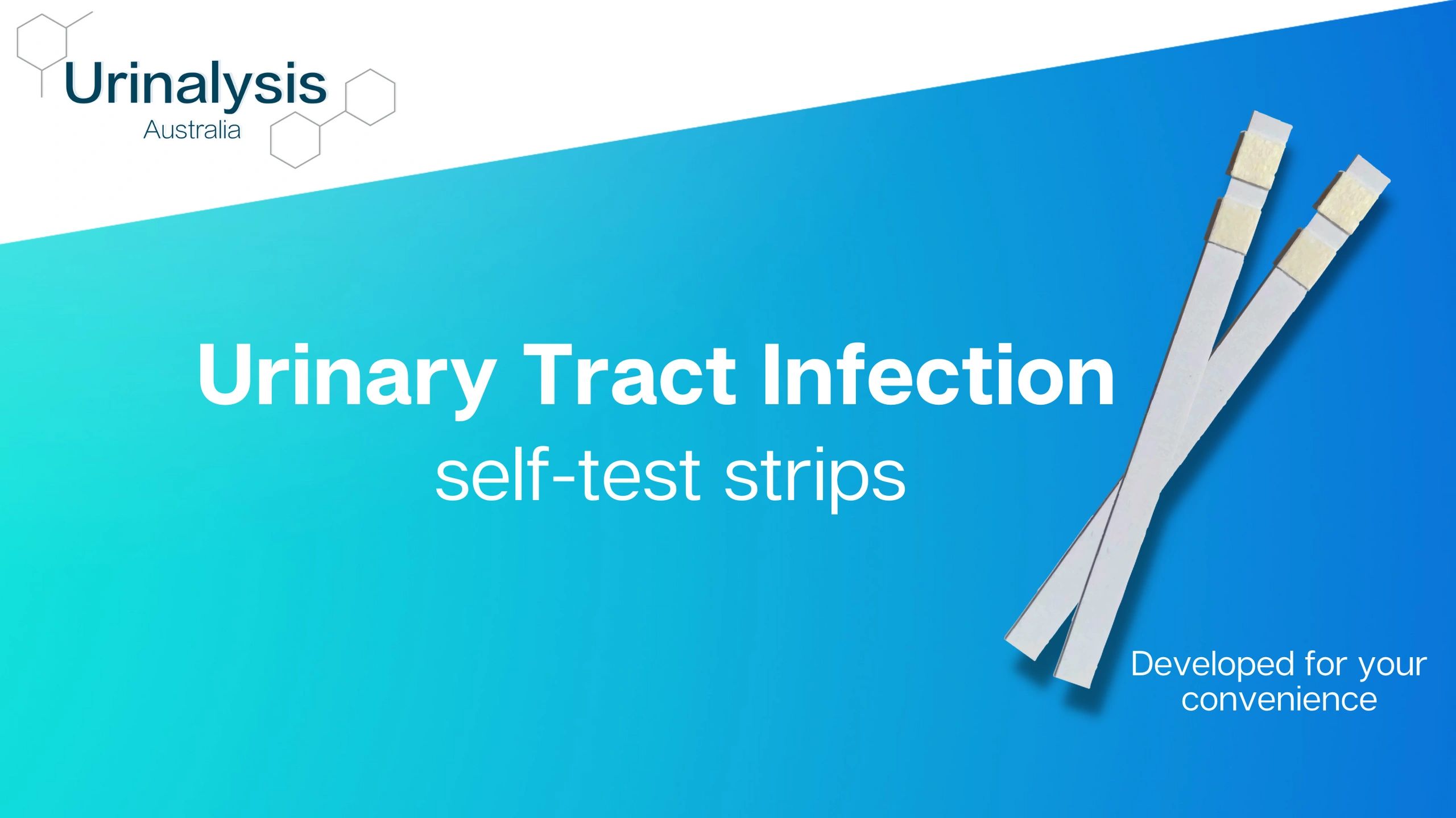 Urinalysis
Australia

Urinary Tract Infection
self-test strips

Developed for your convenience